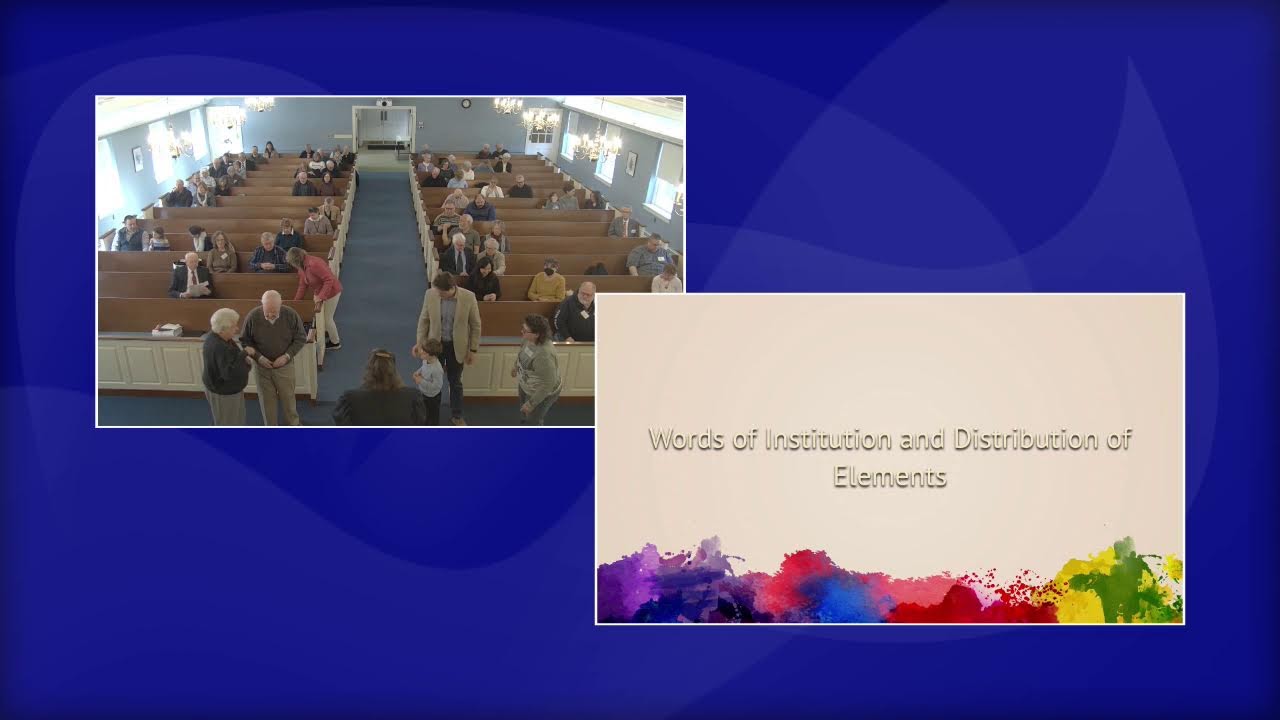 Words of Institution and Distribution of Elements